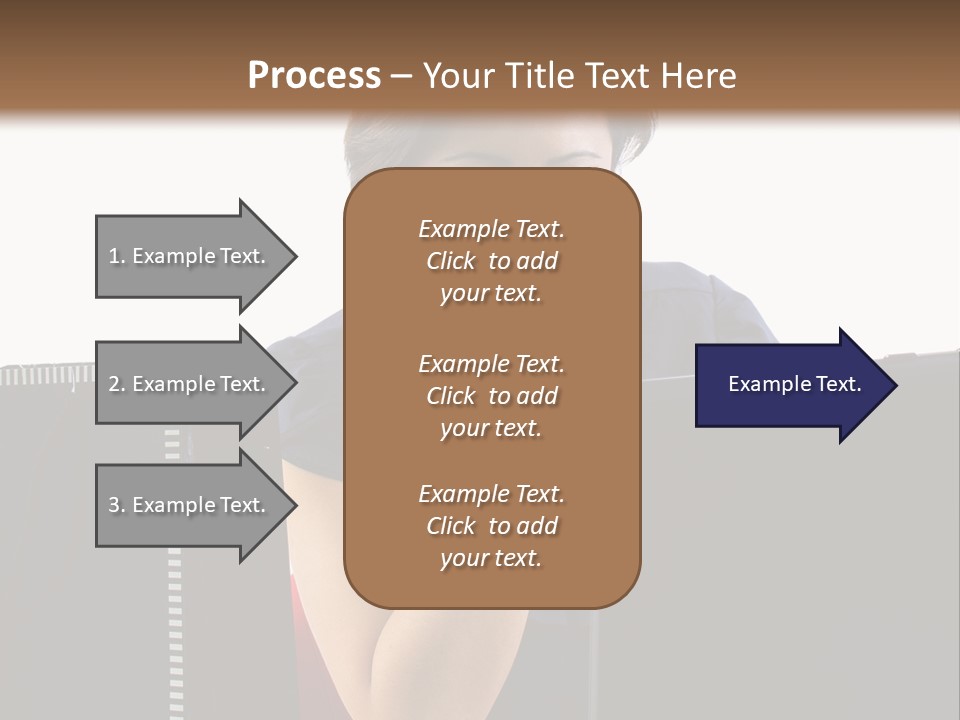 Process – Your Title Text Here

1. Example Text.

2. Example Text.

3. Example Text.

Example Text. Click to add your text.

Example Text. Click to add your text.

Example Text. Click to add your text.

Example Text.